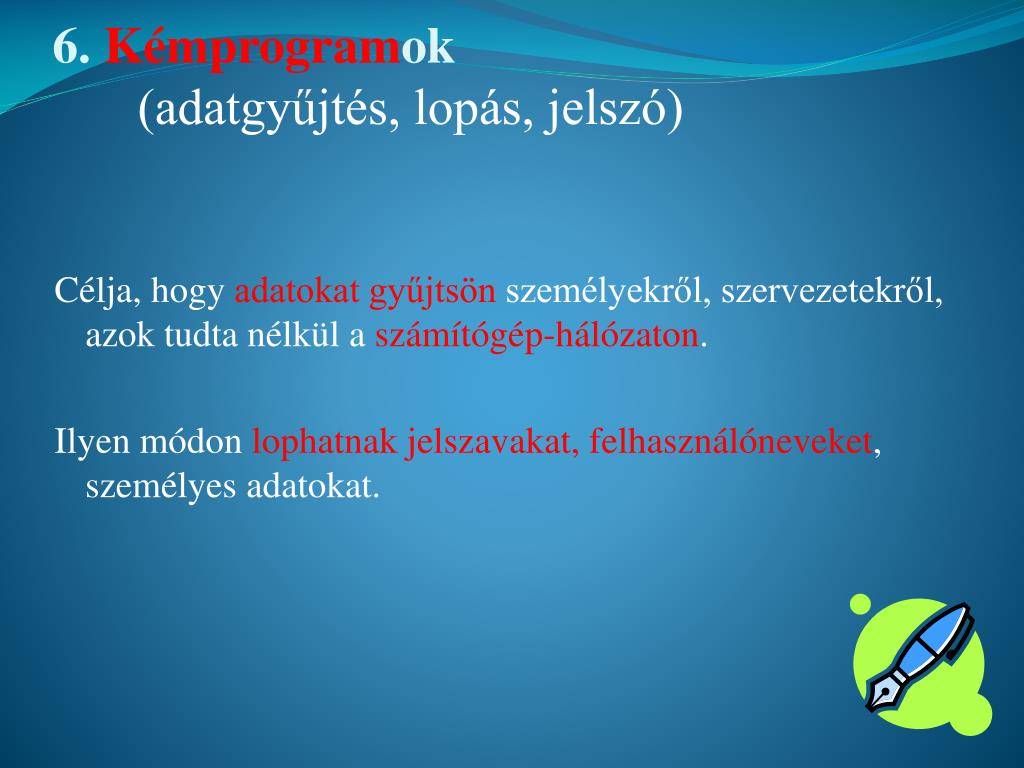 6. Kémprogramok
(adatgyűjtés, lopás, jelszó)

Célja, hogy adatokat gyűjtsön személyekről, szervezetekről, azok tudta nélkül a számítógép-hálózaton.

Ilyen módon lophatnak jelszavakat, felhasználóneveket, személyes adatokat.